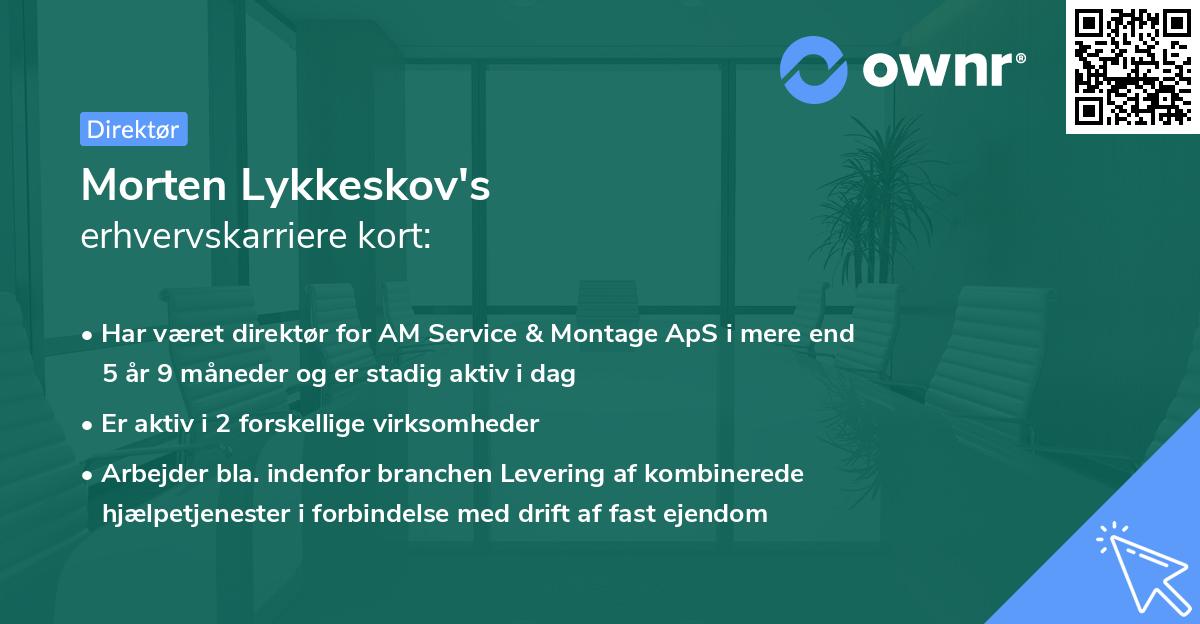 ownr®

Direktør

Morten Lykkeskov's
erhvervskarriere kort:

• Har været direktør for AM Service & Montage ApS i mere end 5 år 9 måneder og er stadig aktiv i dag

• Er aktiv i 2 forskellige virksomheder

• Arbejder bla. indenfor branchen Levering af kombinerede hjælpetjenester i forbindelse med drift af fast ejendom